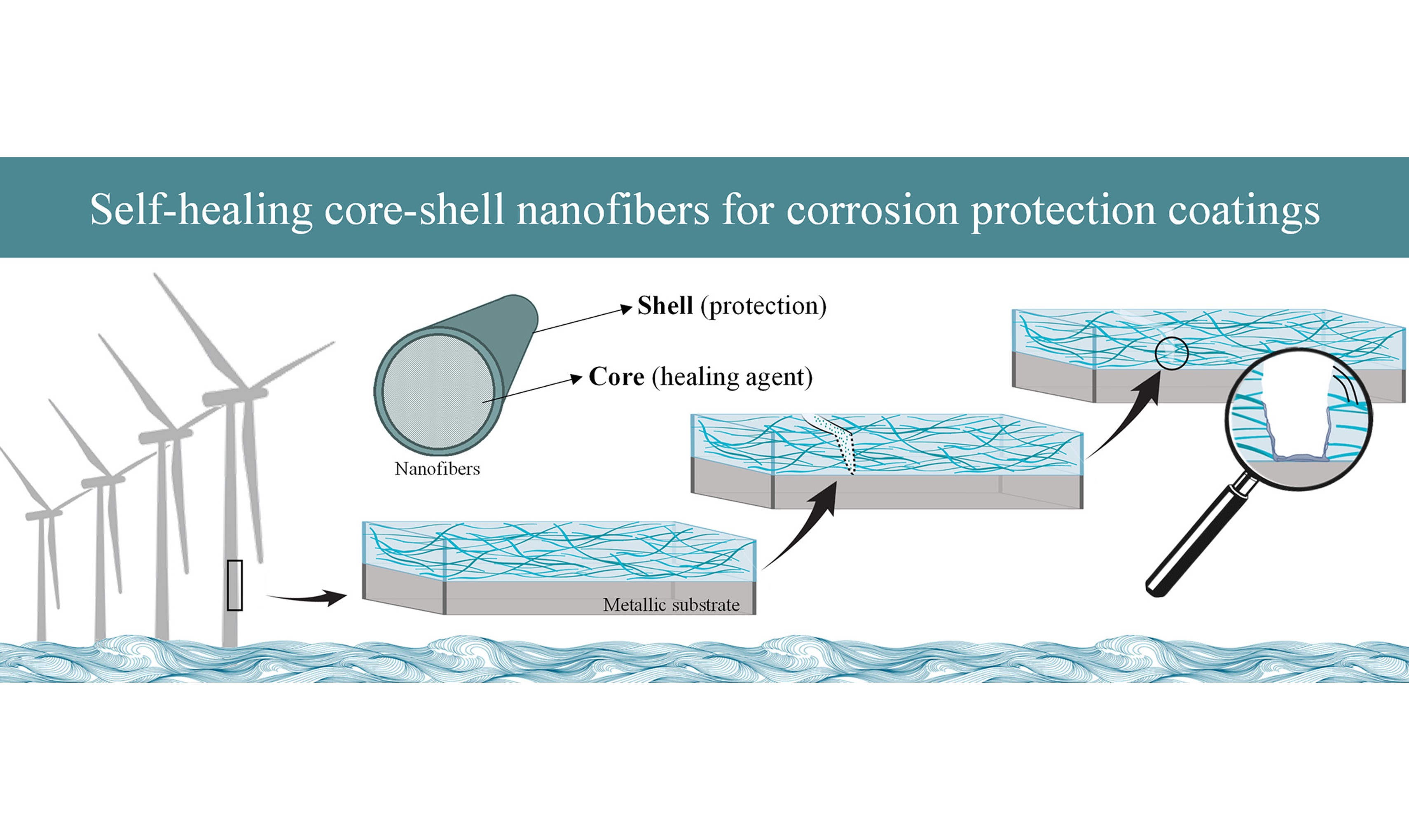 Self-healing core-shell nanofibers for corrosion protection coatings

Shell (protection)

Core (healing agent)

Nanofibers

Metallic substrate